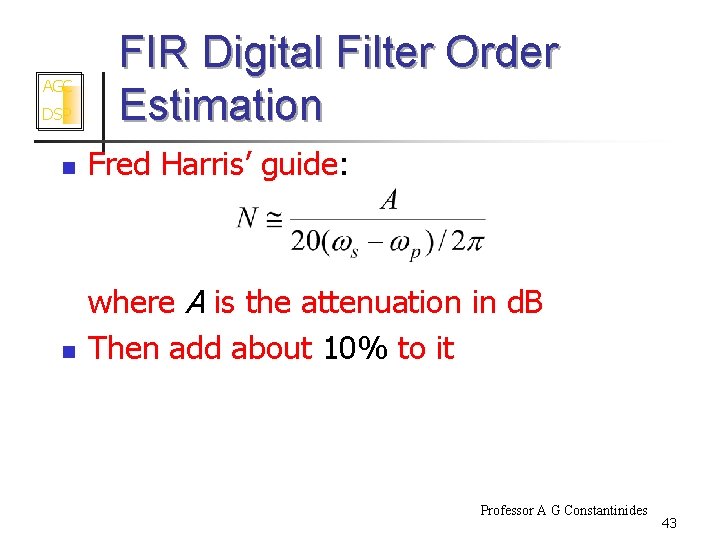 AGC
DSP

FIR Digital Filter Order Estimation

Fred Harris' guide:

$N \cong \frac{A}{20(\omega_s - \omega_p)/2\pi}$

where $A$ is the attenuation in dB

Then add about 10% to it

Professor A G Constantinides

43